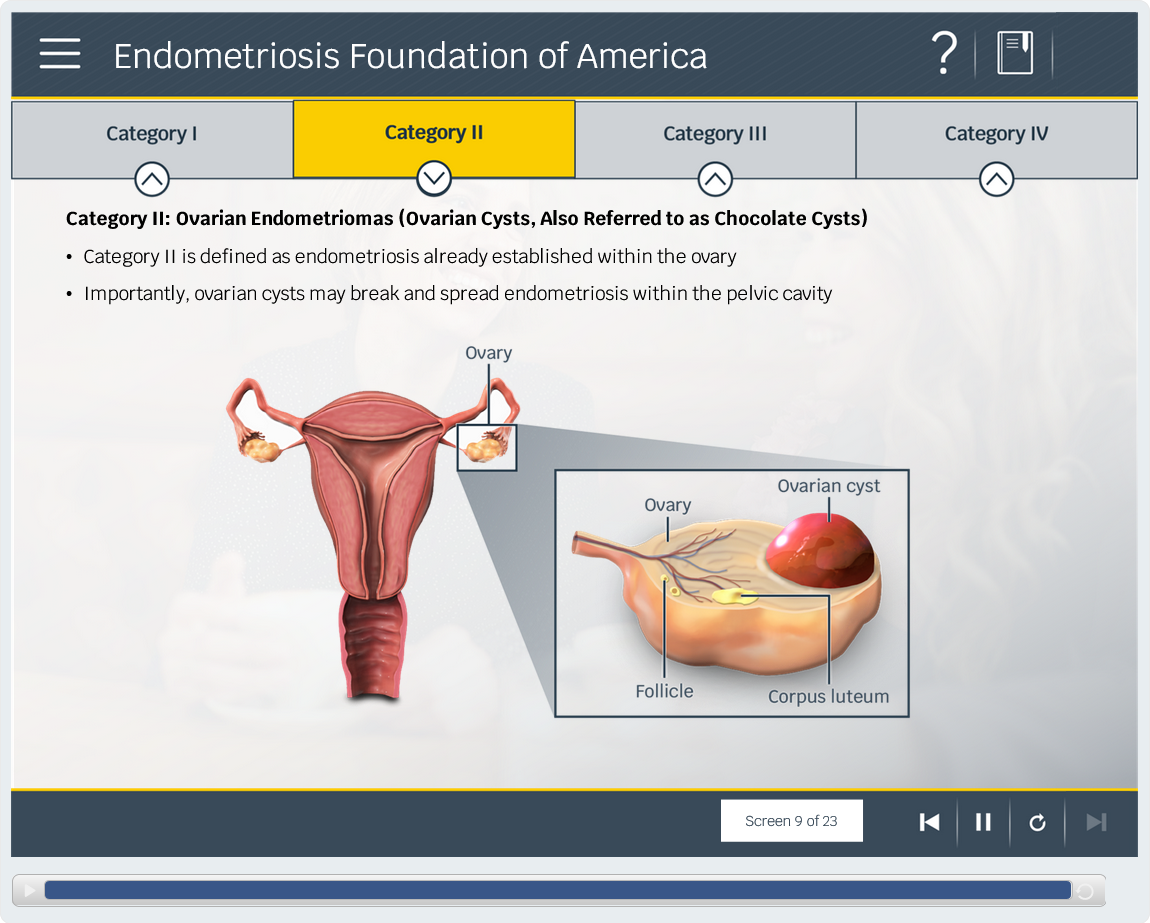 Endometriosis Foundation of America

?

Category I

Category II

Category III

Category IV

Category II: Ovarian Endometriomas (Ovarian Cysts, Also Referred to as Chocolate Cysts)

• Category II is defined as endometriosis already established within the ovary

• Importantly, ovarian cysts may break and spread endometriosis within the pelvic cavity

Ovary

Ovary

Ovarian cyst

Follicle

Corpus luteum

Screen 9 of 23